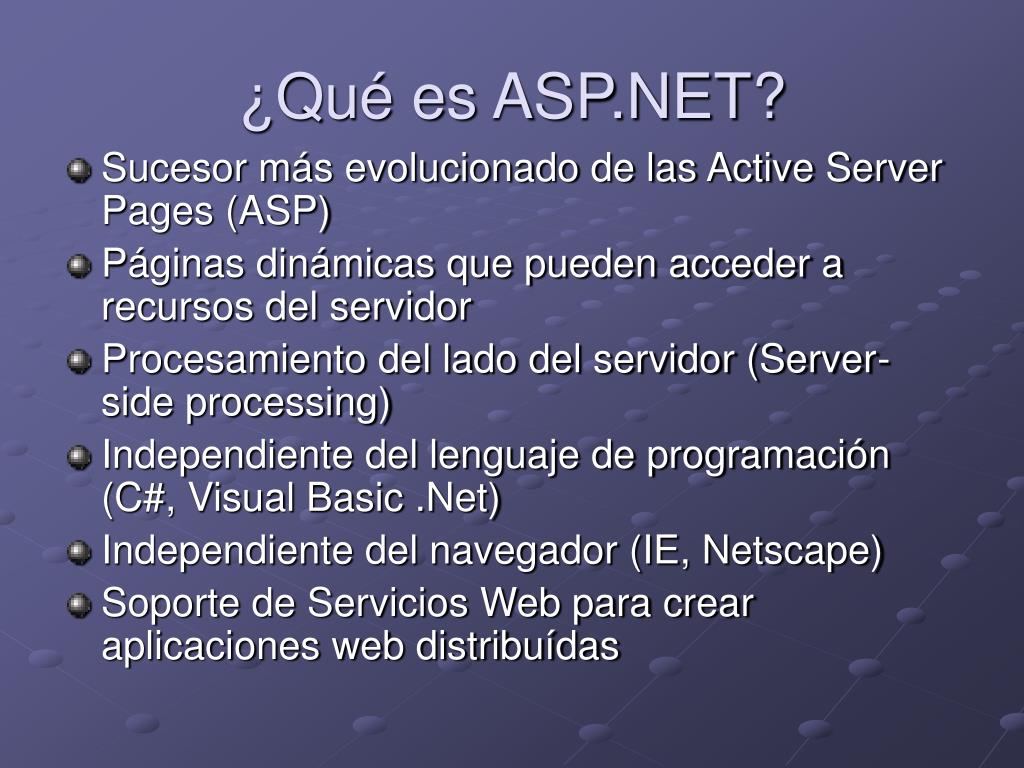 ¿Qué es ASP.NET?

Sucesor más evolucionado de las Active Server Pages (ASP)

Páginas dinámicas que pueden acceder a recursos del servidor

Procesamiento del lado del servidor (Server-side processing)

Independiente del lenguaje de programación (C#, Visual Basic .Net)

Independiente del navegador (IE, Netscape)

Soporte de Servicios Web para crear aplicaciones web distribuídas